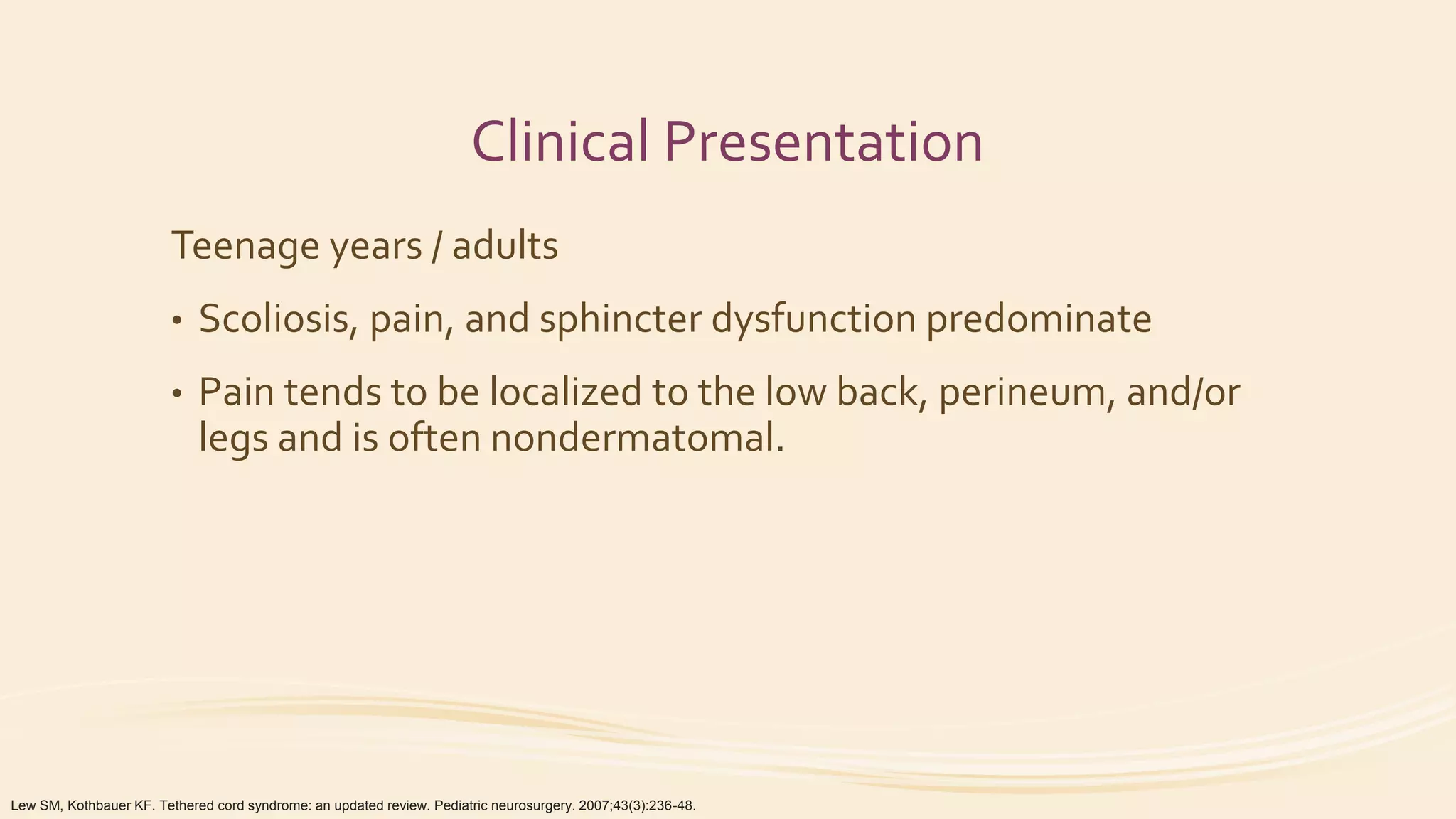 Clinical Presentation

Teenage years / adults

• Scoliosis, pain, and sphincter dysfunction predominate

• Pain tends to be localized to the low back, perineum, and/or legs and is often nondermatomal.

Lew SM, Kothbauer KF. Tethered cord syndrome: an updated review. Pediatric neurosurgery. 2007;43(3):236-48.